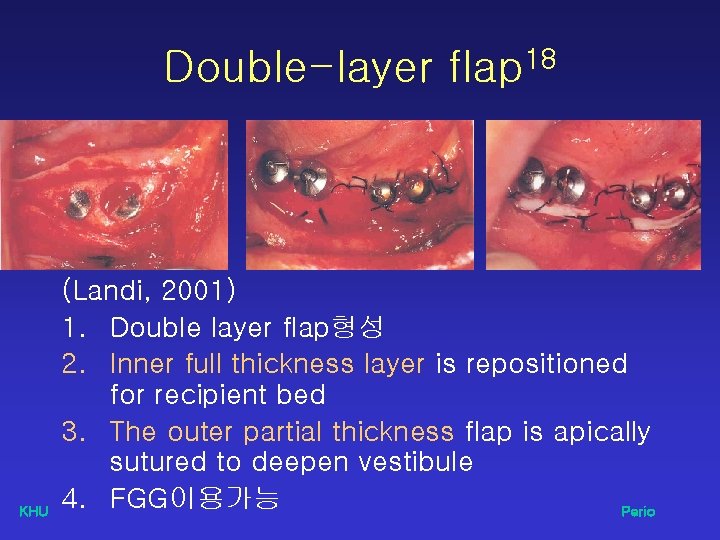 Double-layer flap$^{18}$

(Landi, 2001)

1. Double layer flap형성
2. Inner full thickness layer is repositioned for recipient bed
3. The outer partial thickness flap is apically sutured to deepen vestibule
4. FGG이용가능

KHU

Perio